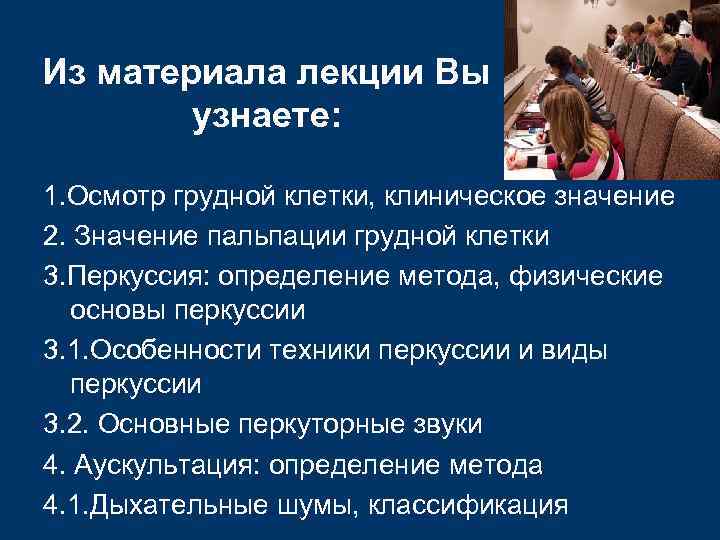 Из материала лекции Вы узнаете:

1.Осмотр грудной клетки, клиническое значение

2. Значение пальпации грудной клетки

3.Перкуссия: определение метода, физические основы перкуссии

3.1.Особенности техники перкуссии и виды перкуссии

3.2. Основные перкуторные звуки

4. Аускультация: определение метода

4.1.Дыхательные шумы, классификация